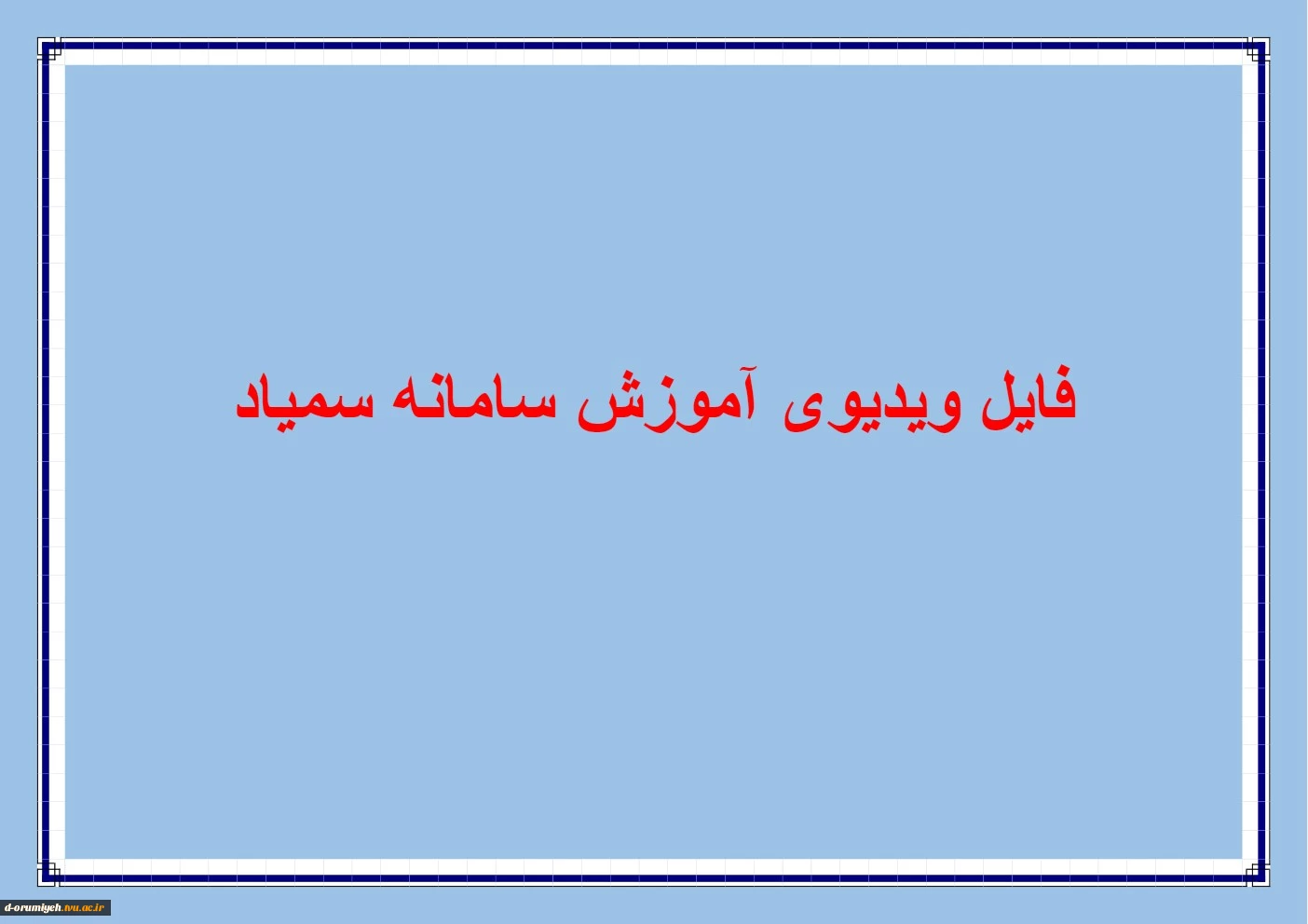 فایل ویدیوی آموزش سامانه سمیاد

d-orumiyeh.tvu.ac.ir